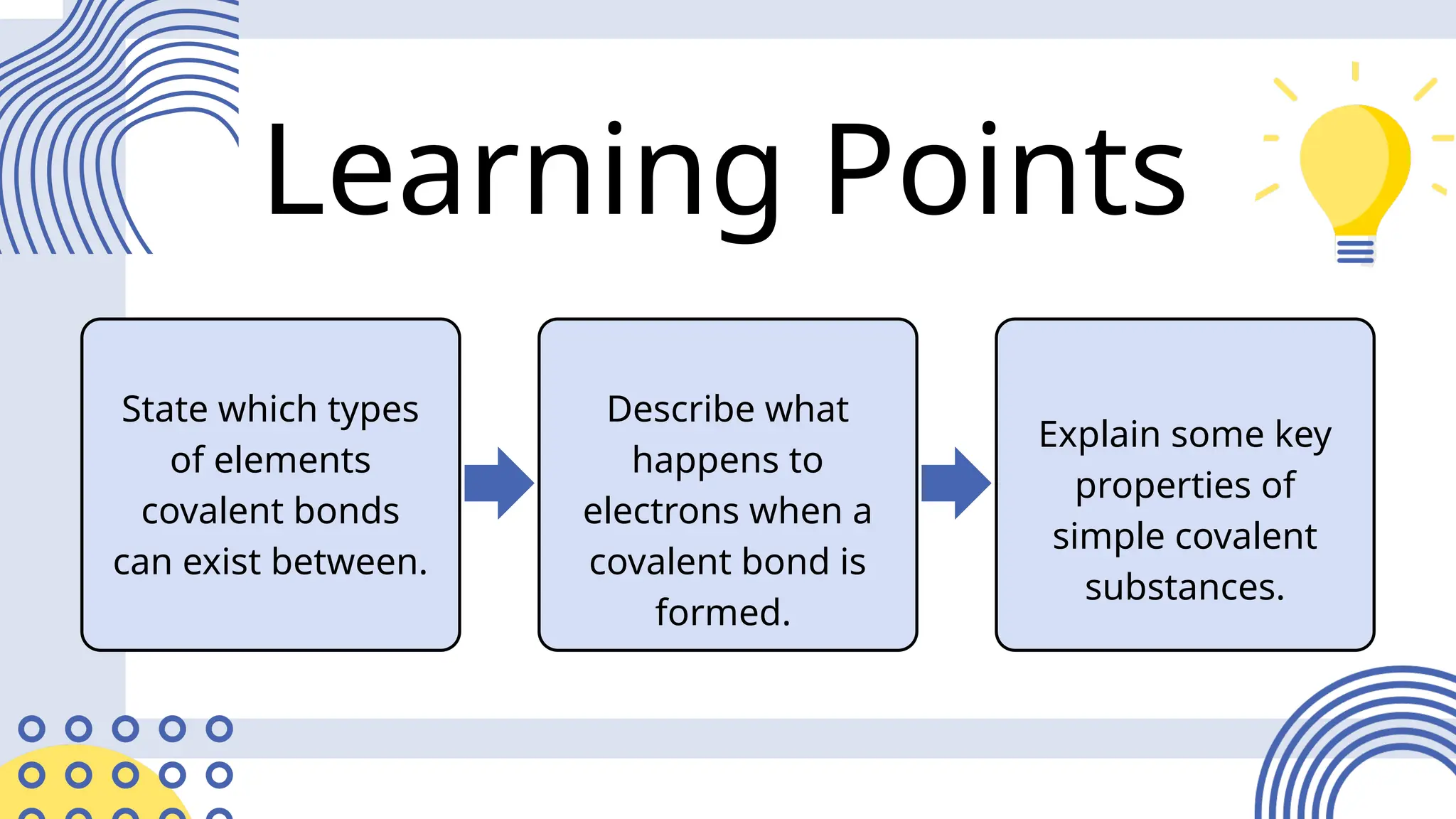 Learning Points

State which types of elements covalent bonds can exist between.

Describe what happens to electrons when a covalent bond is formed.

Explain some key properties of simple covalent substances.